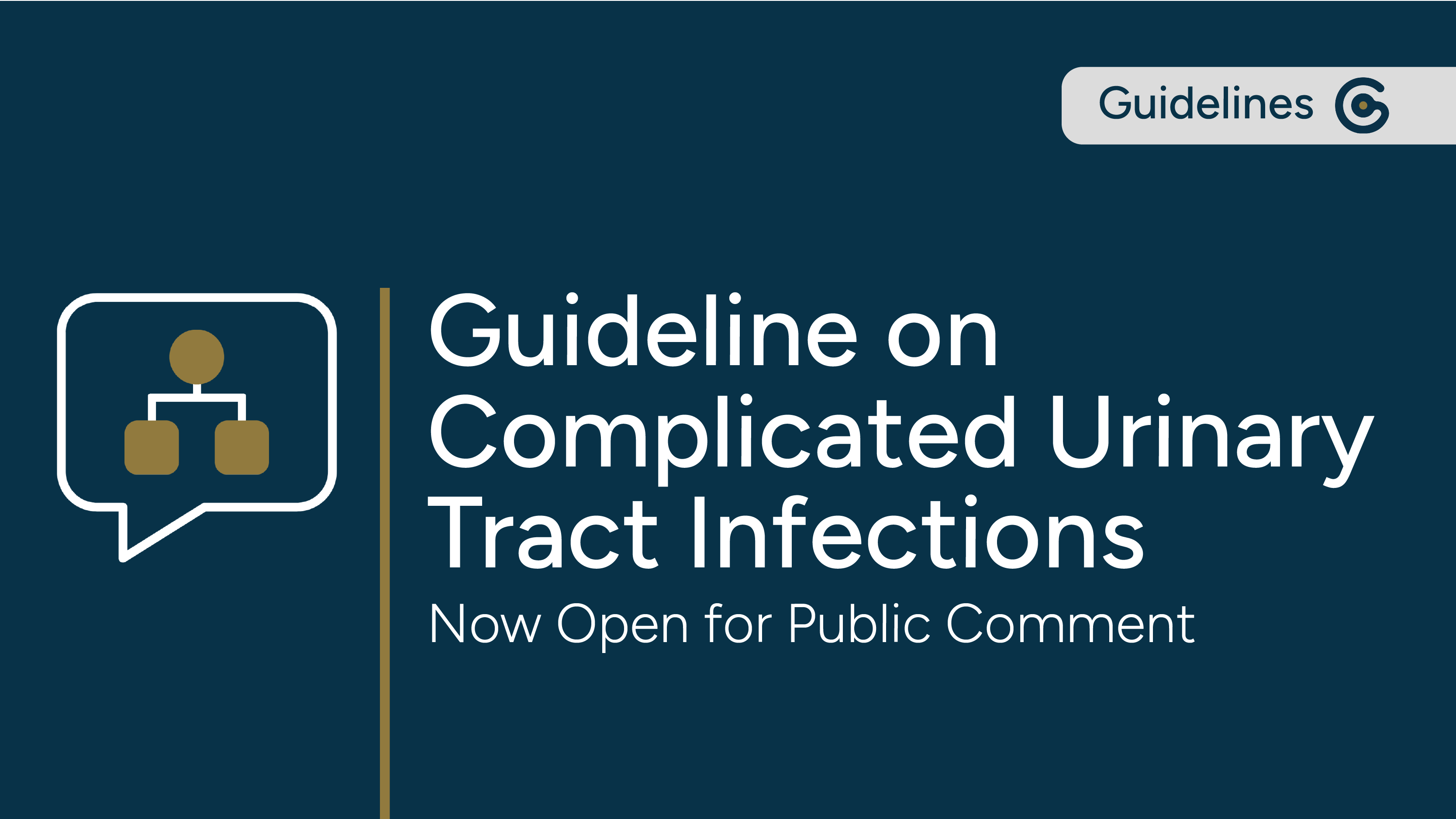 Guidelines

Guideline on Complicated Urinary Tract Infections

Now Open for Public Comment